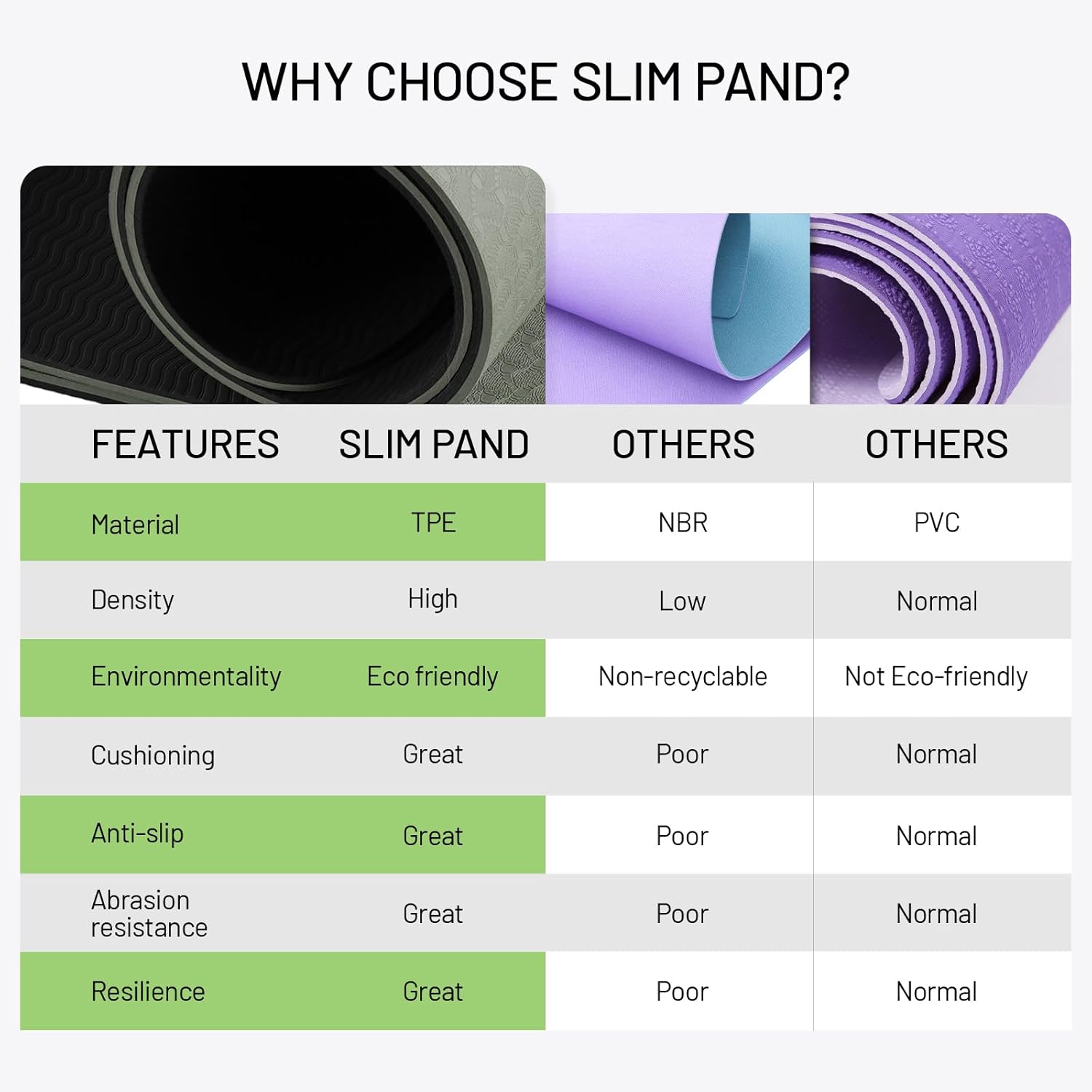 WHY CHOOSE SLIM PAND?

| FEATURES | SLIM PAND | OTHERS | OTHERS |
|---|---|---|---|
| Material | TPE | NBR | PVC |
| Density | High | Low | Normal |
| Environmentality | Eco friendly | Non-recyclable | Not Eco-friendly |
| Cushioning | Great | Poor | Normal |
| Anti-slip | Great | Poor | Normal |
| Abrasion resistance | Great | Poor | Normal |
| Resilience | Great | Poor | Normal |